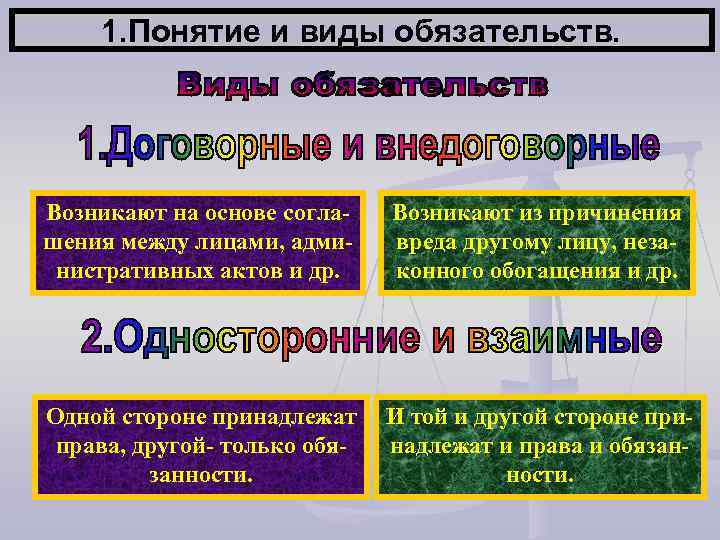 1.Понятие и виды обязательств.

Виды обязательств

1.Договорные и внедоговорные

Возникают на основе соглашения между лицами, административных актов и др.

Возникают из причинения вреда другому лицу, незаконного обогащения и др.

2.Односторонние и взаимные

Одной стороне принадлежат права, другой- только обязанности.

И той и другой стороне принадлежат и права и обязанности.